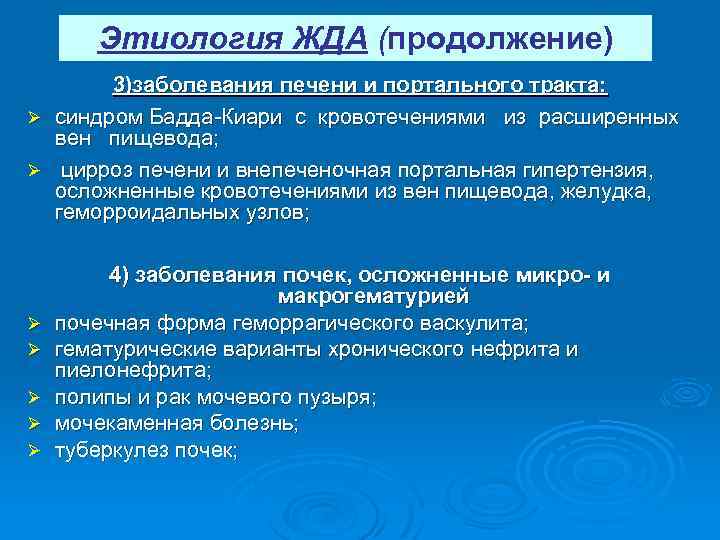 Этиология ЖДА (продолжение)

3)заболевания печени и портального тракта:

➢ синдром Бадда-Киари с кровотечениями из расширенных вен пищевода;

➢ цирроз печени и внепеченочная портальная гипертензия, осложненные кровотечениями из вен пищевода, желудка, геморроидальных узлов;

4) заболевания почек, осложненные микро- и макрогематурией

➢ почечная форма геморрагического васкулита;
➢ гематурические варианты хронического нефрита и пиелонефрита;
➢ полипы и рак мочевого пузыря;
➢ мочекаменная болезнь;
➢ туберкулез почек;